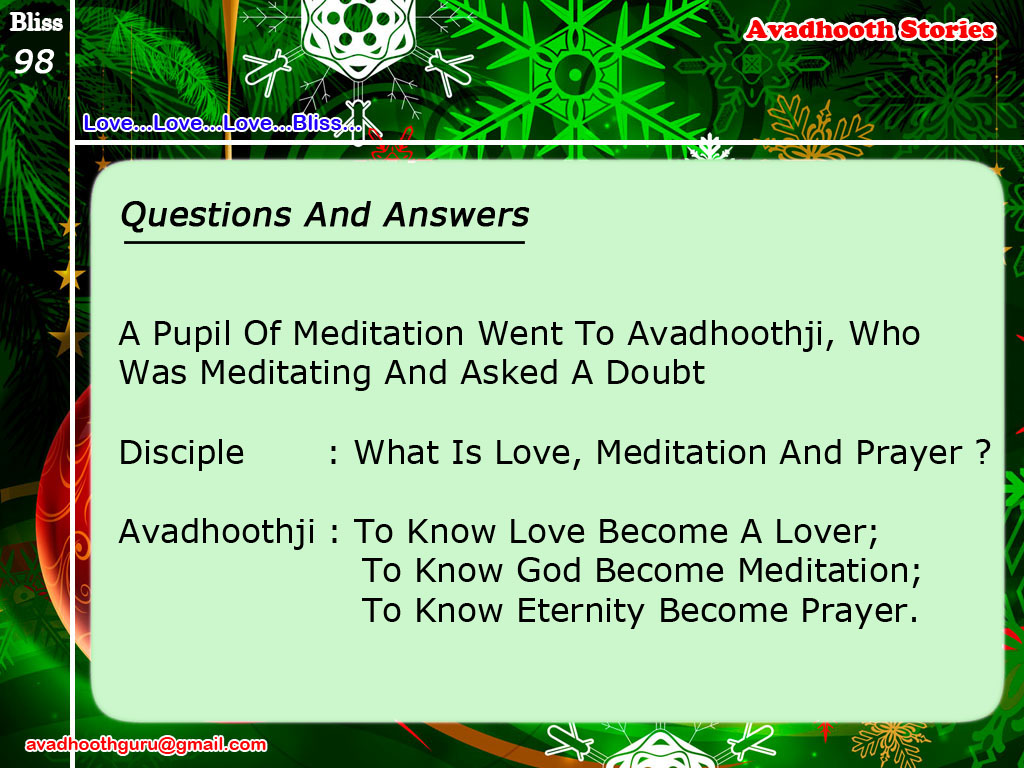 Bliss
98

Avadhooth Stories

Love...Love...Love...Bliss...

Questions And Answers

A Pupil Of Meditation Went To Avadhoothji, Who Was Meditating And Asked A Doubt

Disciple : What Is Love, Meditation And Prayer ?

Avadhoothji : To Know Love Become A Lover;
To Know God Become Meditation;
To Know Eternity Become Prayer.

avadhoothguru@gmail.com